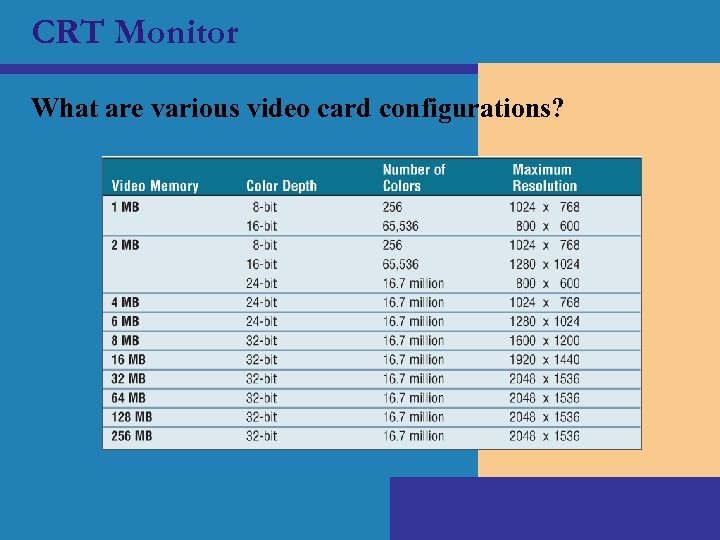 CRT Monitor

What are various video card configurations?

| Video Memory | Color Depth | Number of Colors | Maximum Resolution |
|---|---|---|---|
| 1 MB | 8-bit | 256 | 1024 x 768 |
| | 16-bit | 65,536 | 800 x 600 |
| 2 MB | 8-bit | 256 | 1024 x 768 |
| | 16-bit | 65,536 | 1280 x 1024 |
| | 24-bit | 16.7 million | 800 x 600 |
| 4 MB | 24-bit | 16.7 million | 1024 x 768 |
| 6 MB | 24-bit | 16.7 million | 1280 x 1024 |
| 8 MB | 32-bit | 16.7 million | 1600 x 1200 |
| 16 MB | 32-bit | 16.7 million | 1920 x 1440 |
| 32 MB | 32-bit | 16.7 million | 2048 x 1536 |
| 64 MB | 32-bit | 16.7 million | 2048 x 1536 |
| 128 MB | 32-bit | 16.7 million | 2048 x 1536 |
| 256 MB | 32-bit | 16.7 million | 2048 x 1536 |